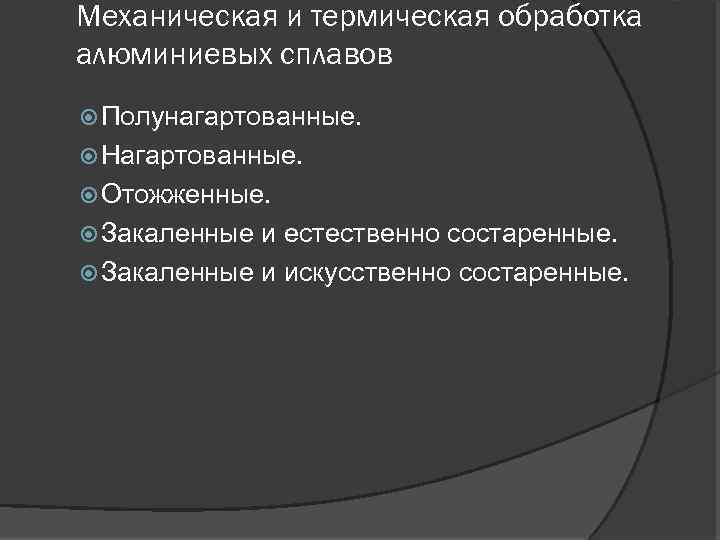 Механическая и термическая обработка алюминиевых сплавов

Полунагартованные.
Нагартованные.
Отожженные.
Закаленные и естественно состаренные.
Закаленные и искусственно состаренные.